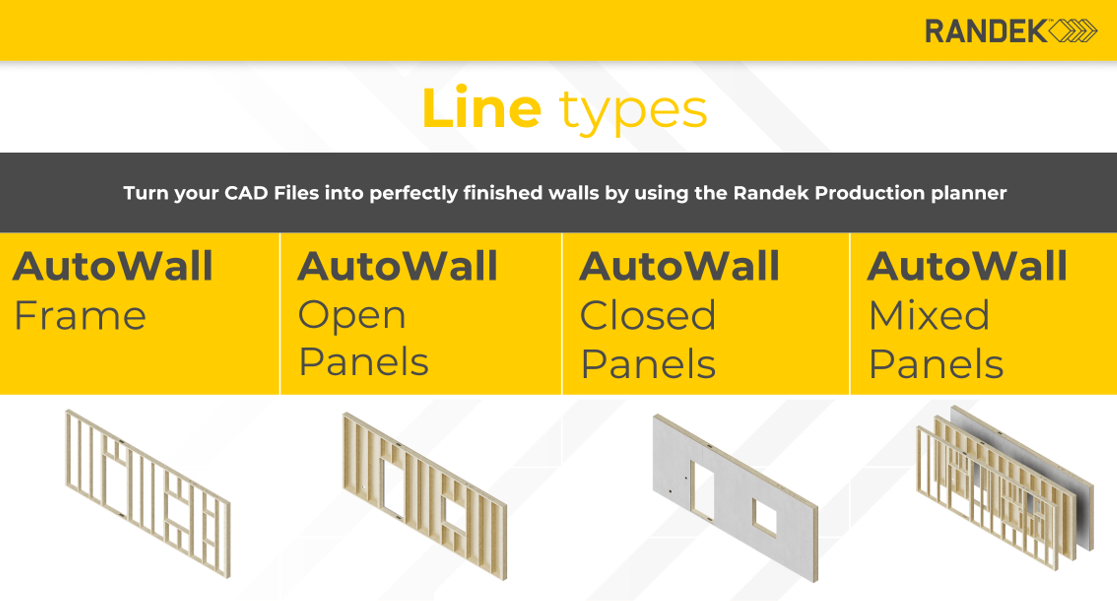 RANDEK

Line types

Turn your CAD Files into perfectly finished walls by using the Randek Production planner

AutoWall Frame

AutoWall Open Panels

AutoWall Closed Panels

AutoWall Mixed Panels